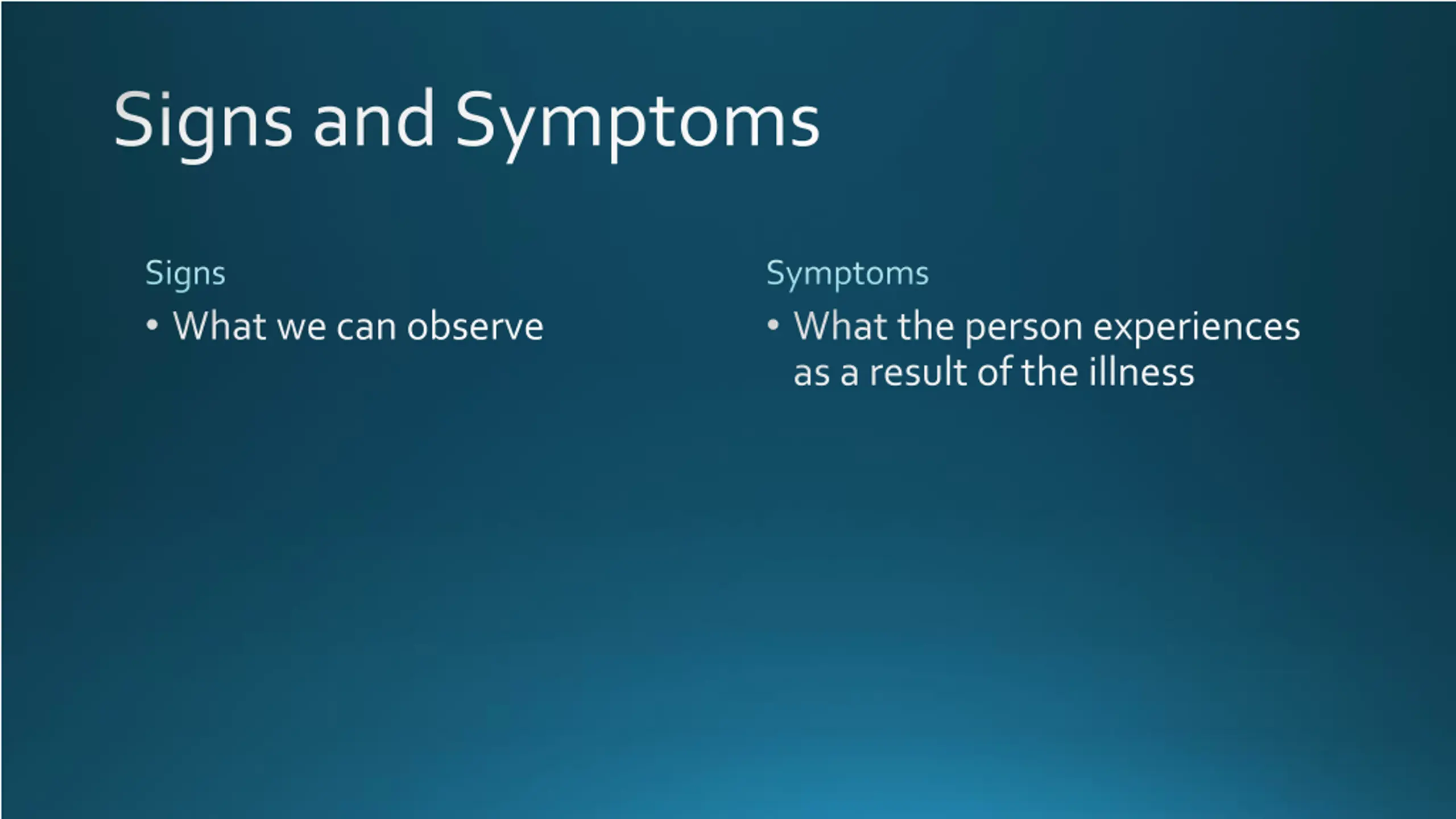 Signs and Symptoms

Signs

• What we can observe

Symptoms

• What the person experiences as a result of the illness